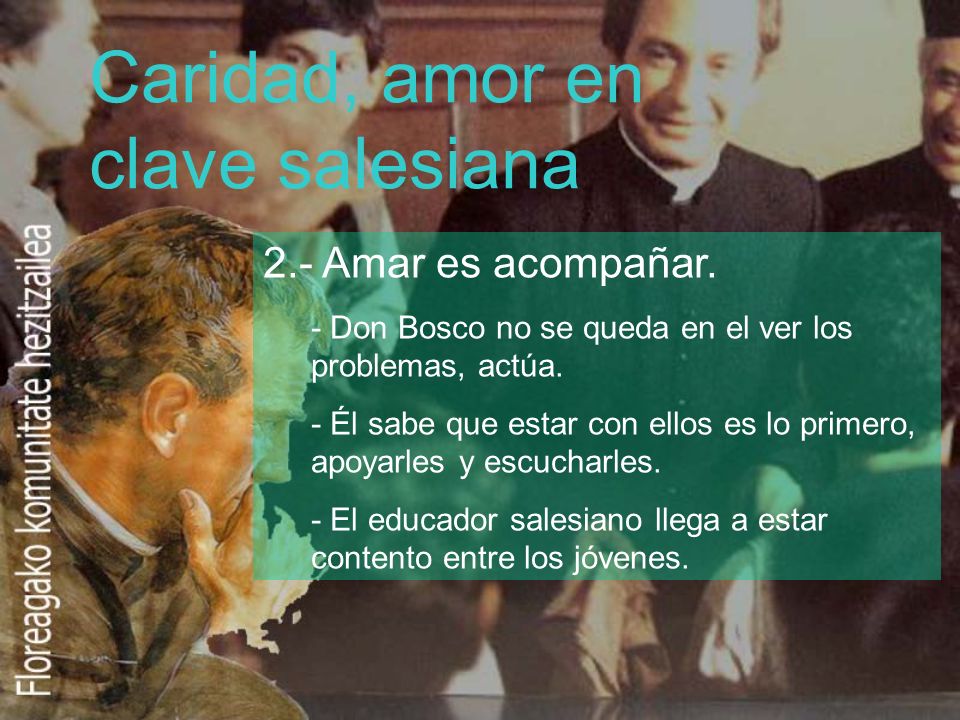 Caridad, amor en clave salesiana

2.- Amar es acompañar.

- Don Bosco no se queda en el ver los problemas, actúa.

- Él sabe que estar con ellos es lo primero, apoyarles y escucharles.

- El educador salesiano llega a estar contento entre los jóvenes.

Floreagako komunitate hezitzailea